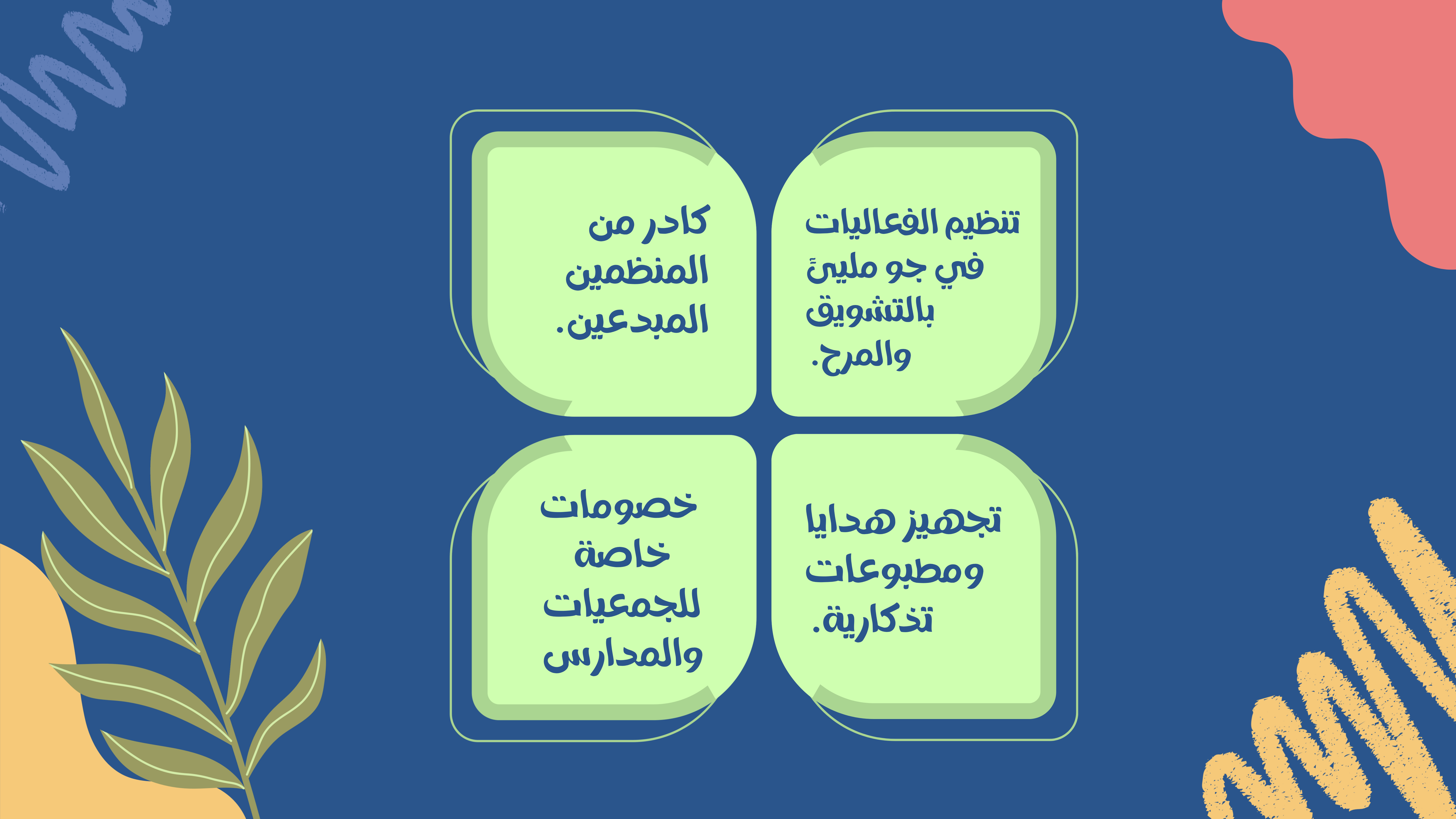 تنظيم الفعاليات في جو مليئ بالتشويق والمرح.

كادر من المنظمين المبدعين.

تجهيز هدايا ومطبوعات تذكارية.

خصومات خاصة للجمعيات والمدارس